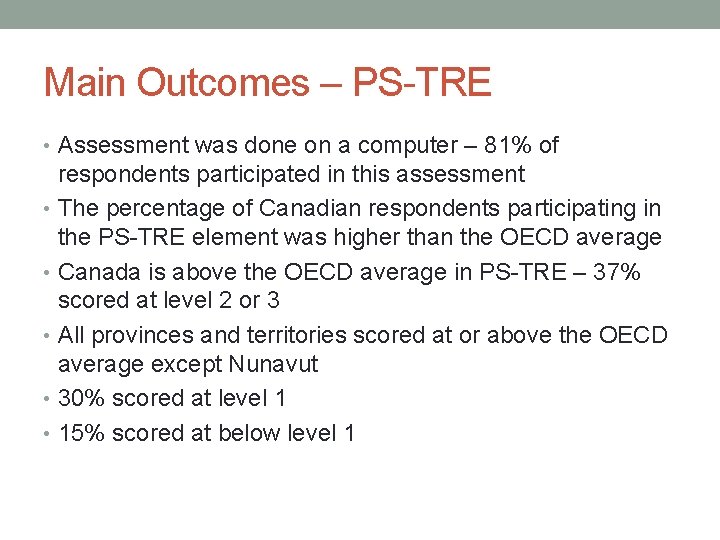 Main Outcomes – PS-TRE

• Assessment was done on a computer – 81% of respondents participated in this assessment
• The percentage of Canadian respondents participating in the PS-TRE element was higher than the OECD average
• Canada is above the OECD average in PS-TRE – 37% scored at level 2 or 3
• All provinces and territories scored at or above the OECD average except Nunavut
• 30% scored at level 1
• 15% scored at below level 1